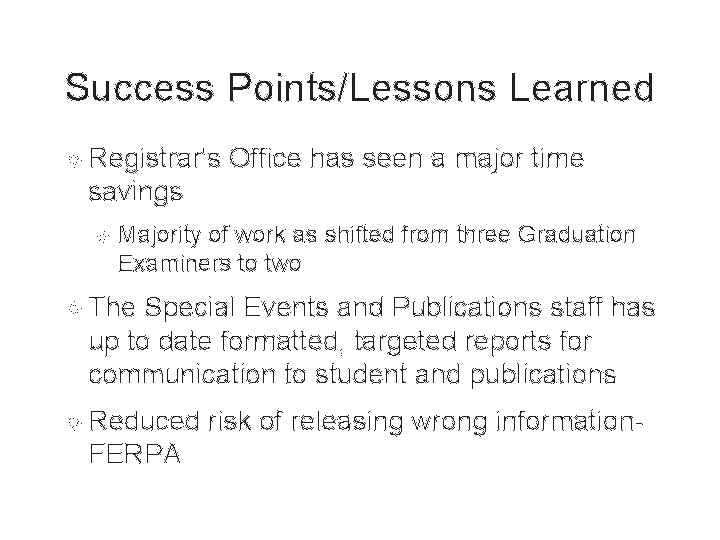 Success Points/Lessons Learned

Registrar's Office has seen a major time savings

Majority of work as shifted from three Graduation Examiners to two

The Special Events and Publications staff has up to date formatted, targeted reports for communication to student and publications

Reduced risk of releasing wrong information-FERPA